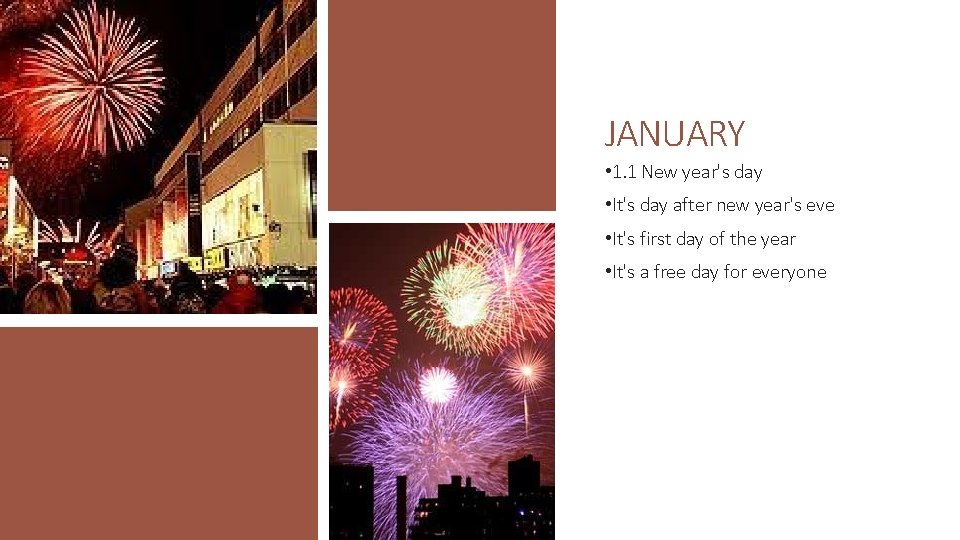 JANUARY

•1.1 New year's day

•It's day after new year's eve

•It's first day of the year

•It's a free day for everyone